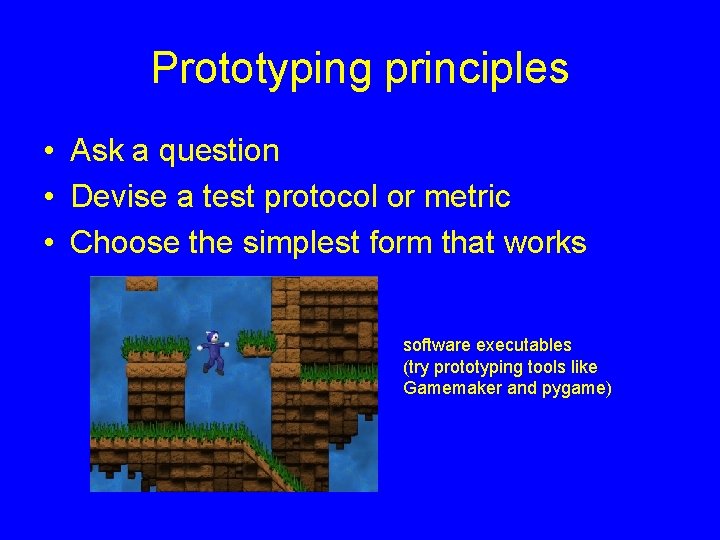 Prototyping principles

• Ask a question
• Devise a test protocol or metric
• Choose the simplest form that works

software executables
(try prototyping tools like Gamemaker and pygame)